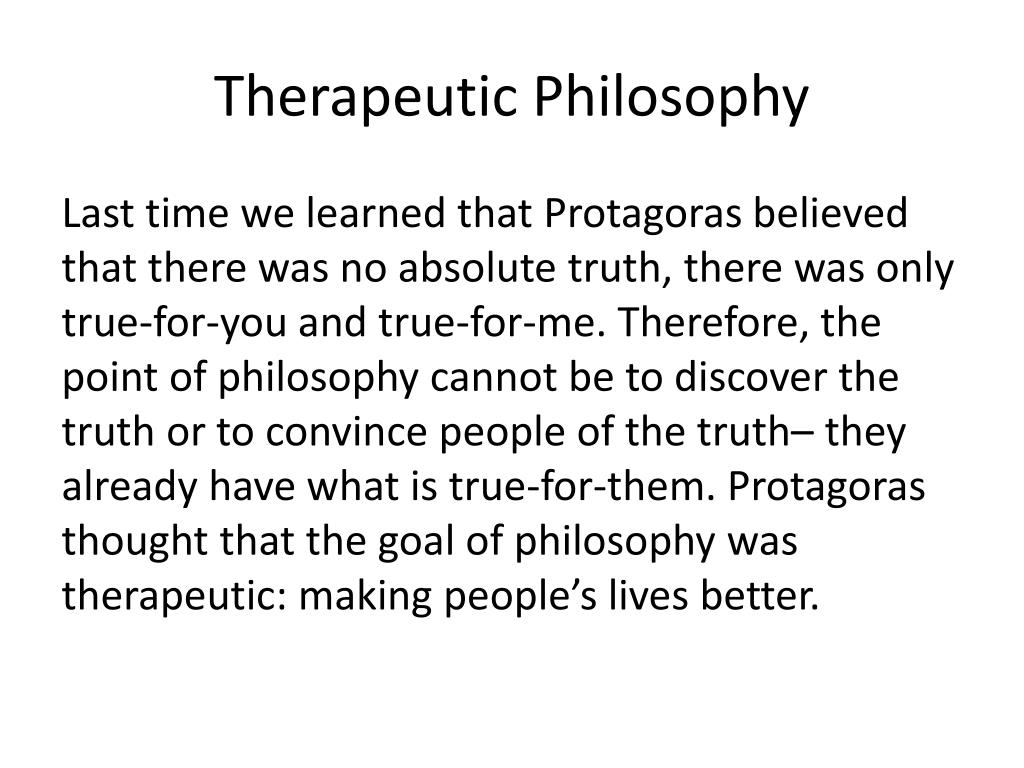 Therapeutic Philosophy

Last time we learned that Protagoras believed that there was no absolute truth, there was only true-for-you and true-for-me. Therefore, the point of philosophy cannot be to discover the truth or to convince people of the truth– they already have what is true-for-them. Protagoras thought that the goal of philosophy was therapeutic: making people’s lives better.